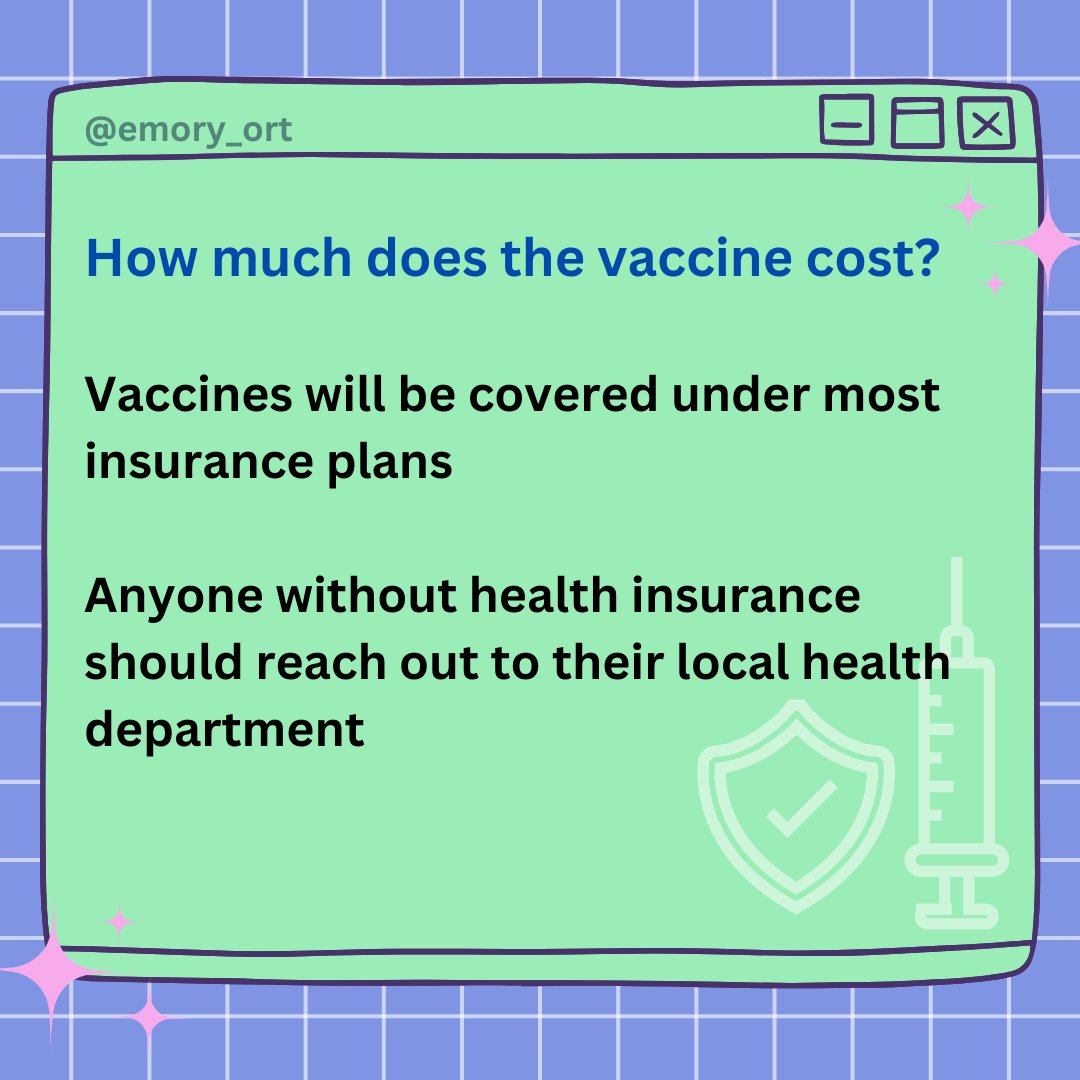 @emory_ort

How much does the vaccine cost?

Vaccines will be covered under most insurance plans

Anyone without health insurance should reach out to their local health department